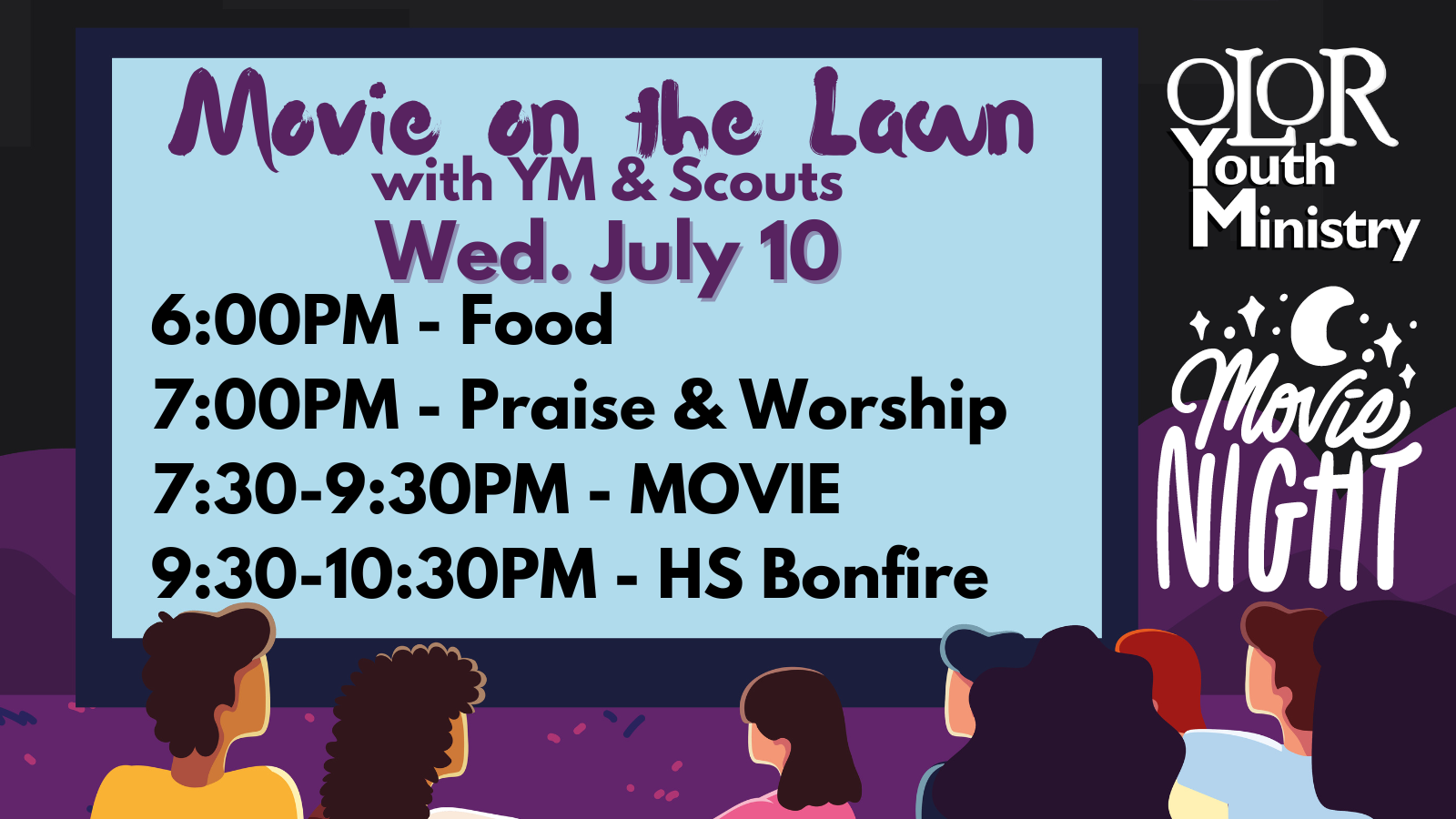 Movie on the Lawn
with YM & Scouts
Wed. July 10
6:00PM - Food
7:00PM - Praise & Worship
7:30-9:30PM - MOVIE
9:30-10:30PM - HS Bonfire

OLOR Youth Ministry

Movie NIGHT